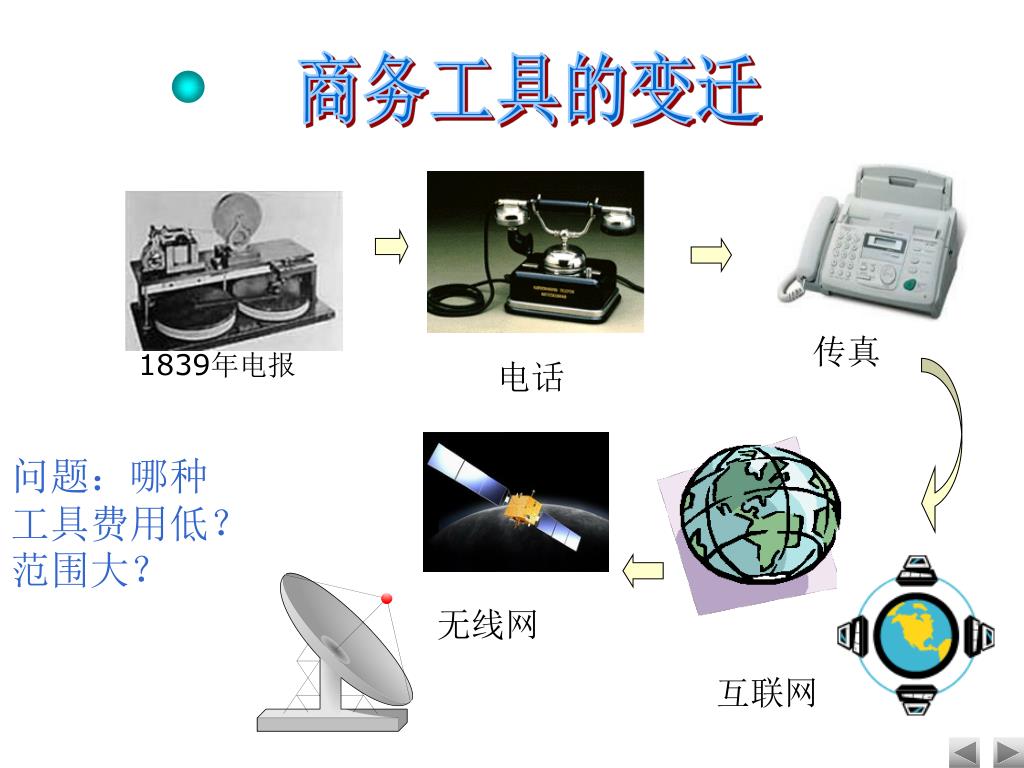 商务工具的变迁

1839年电报

电话

传真

问题：哪种工具费用低？范围大？

无线网

互联网